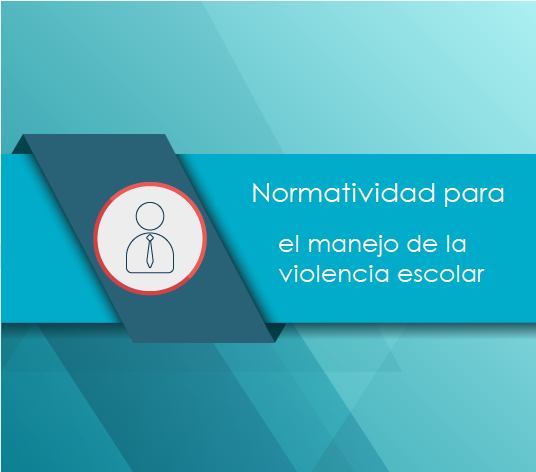 Normatividad para

el manejo de la violencia escolar